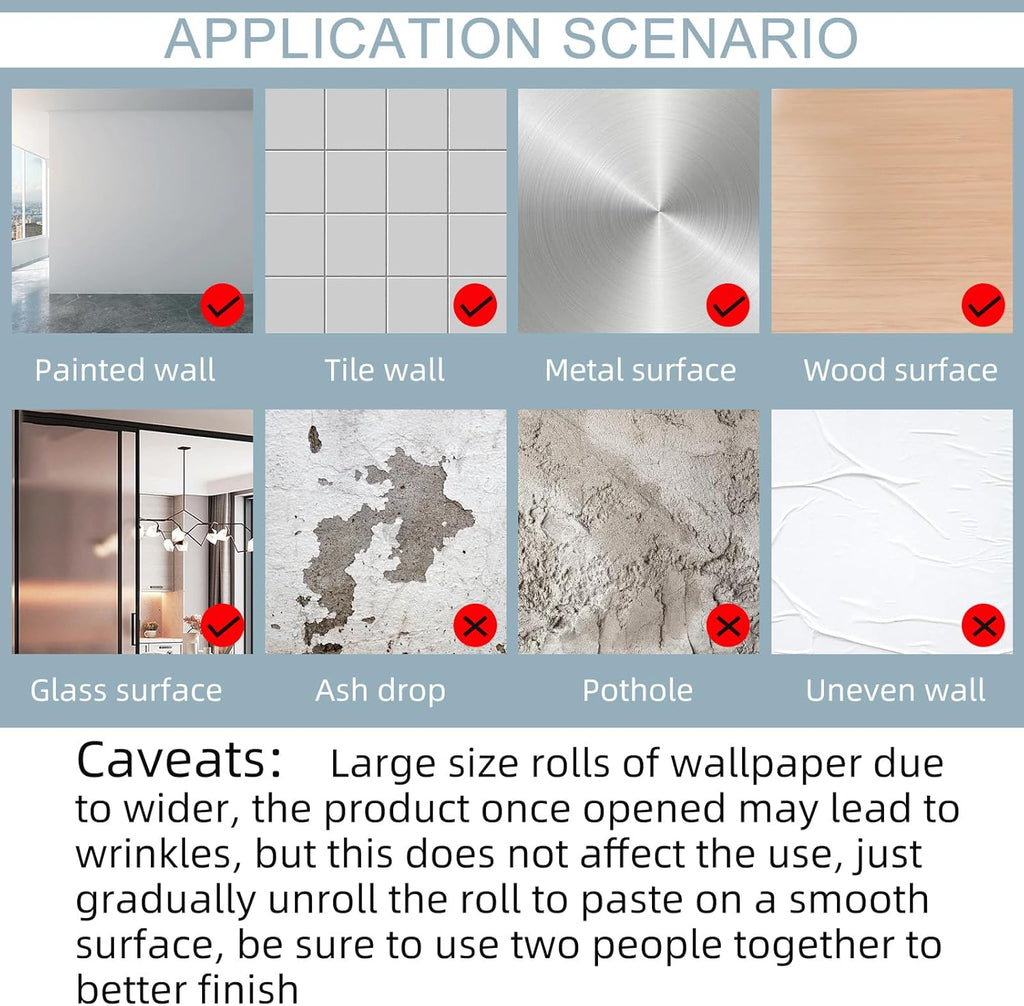 APPLICATION SCENARIO

Painted wall

Tile wall

Metal surface

Wood surface

Glass surface

Ash drop

Pothole

Uneven wall

Caveats: Large size rolls of wallpaper due to wider, the product once opened may lead to wrinkles, but this does not affect the use, just gradually unroll the roll to paste on a smooth surface, be sure to use two people together to better finish